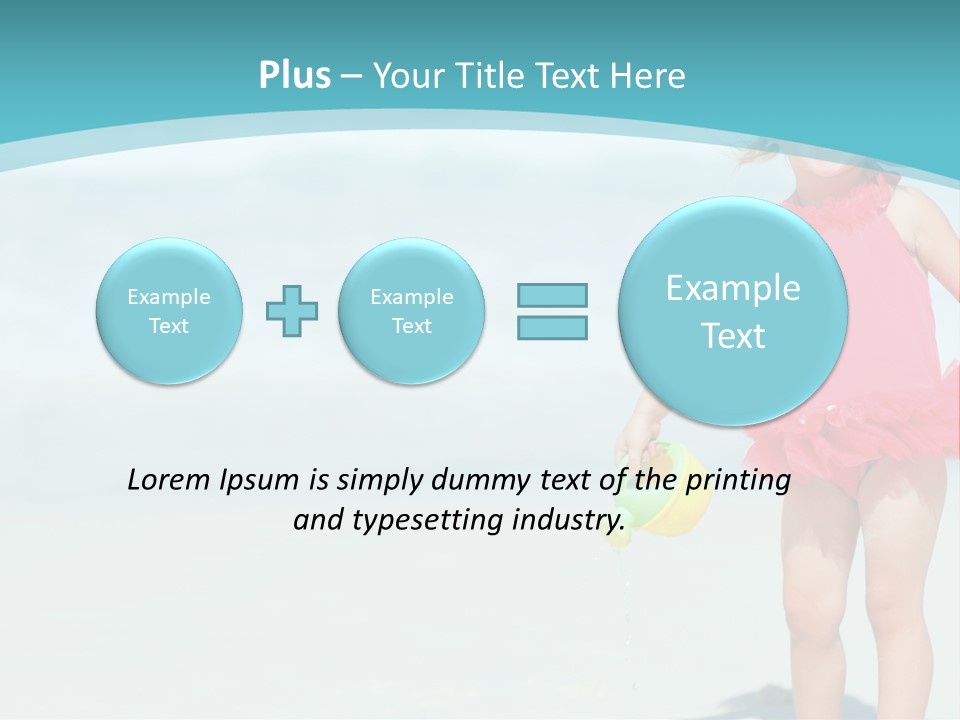 Plus – Your Title Text Here

Example Text

Example Text

Example Text

Lorem Ipsum is simply dummy text of the printing and typesetting industry.